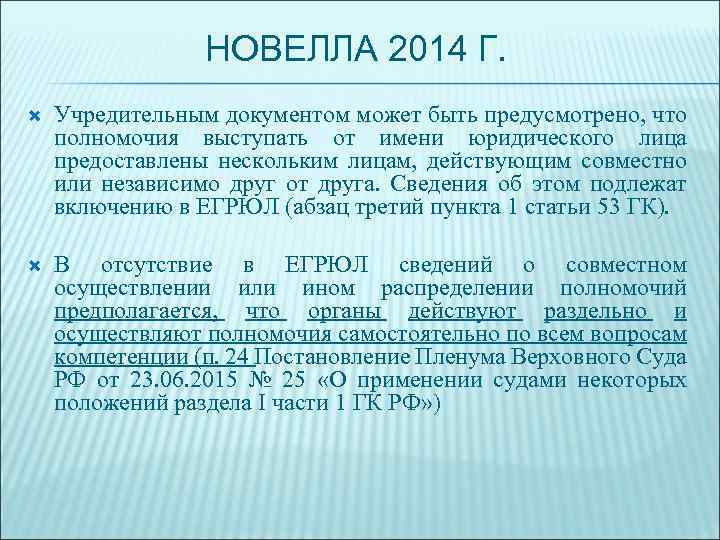 НОВЕЛЛА 2014 Г.

Учредительным документом может быть предусмотрено, что полномочия выступать от имени юридического лица предоставлены нескольким лицам, действующим совместно или независимо друг от друга. Сведения об этом подлежат включению в ЕГРЮЛ (абзац третий пункта 1 статьи 53 ГК).

В отсутствие в ЕГРЮЛ сведений о совместном осуществлении или ином распределении полномочий предполагается, что органы действуют раздельно и осуществляют полномочия самостоятельно по всем вопросам компетенции (п. 24 Постановление Пленума Верховного Суда РФ от 23.06.2015 № 25 «О применении судами некоторых положений раздела I части 1 ГК РФ»)